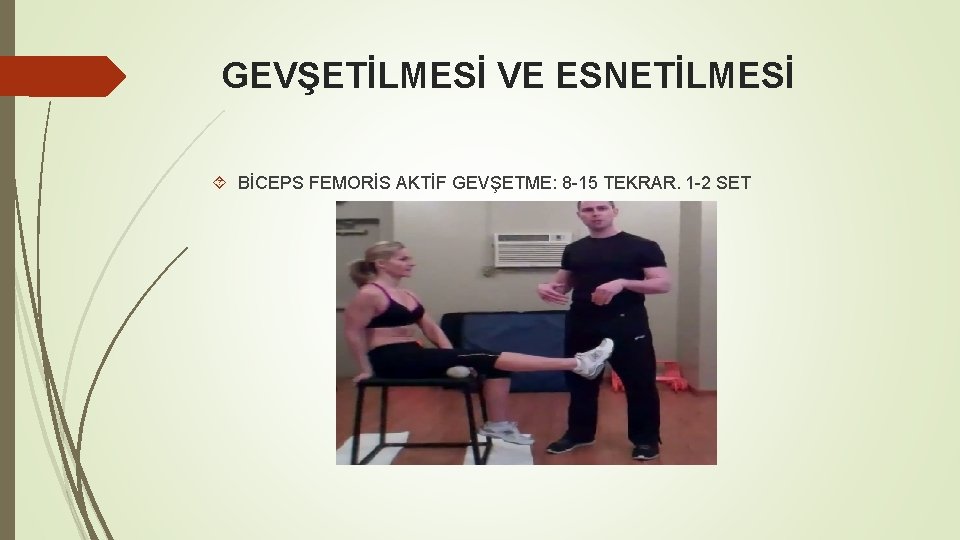 GEVŞETİLMESİ VE ESNETİLMESİ

BİCEPS FEMORİS AKTİF GEVŞETME: 8-15 TEKRAR. 1-2 SET